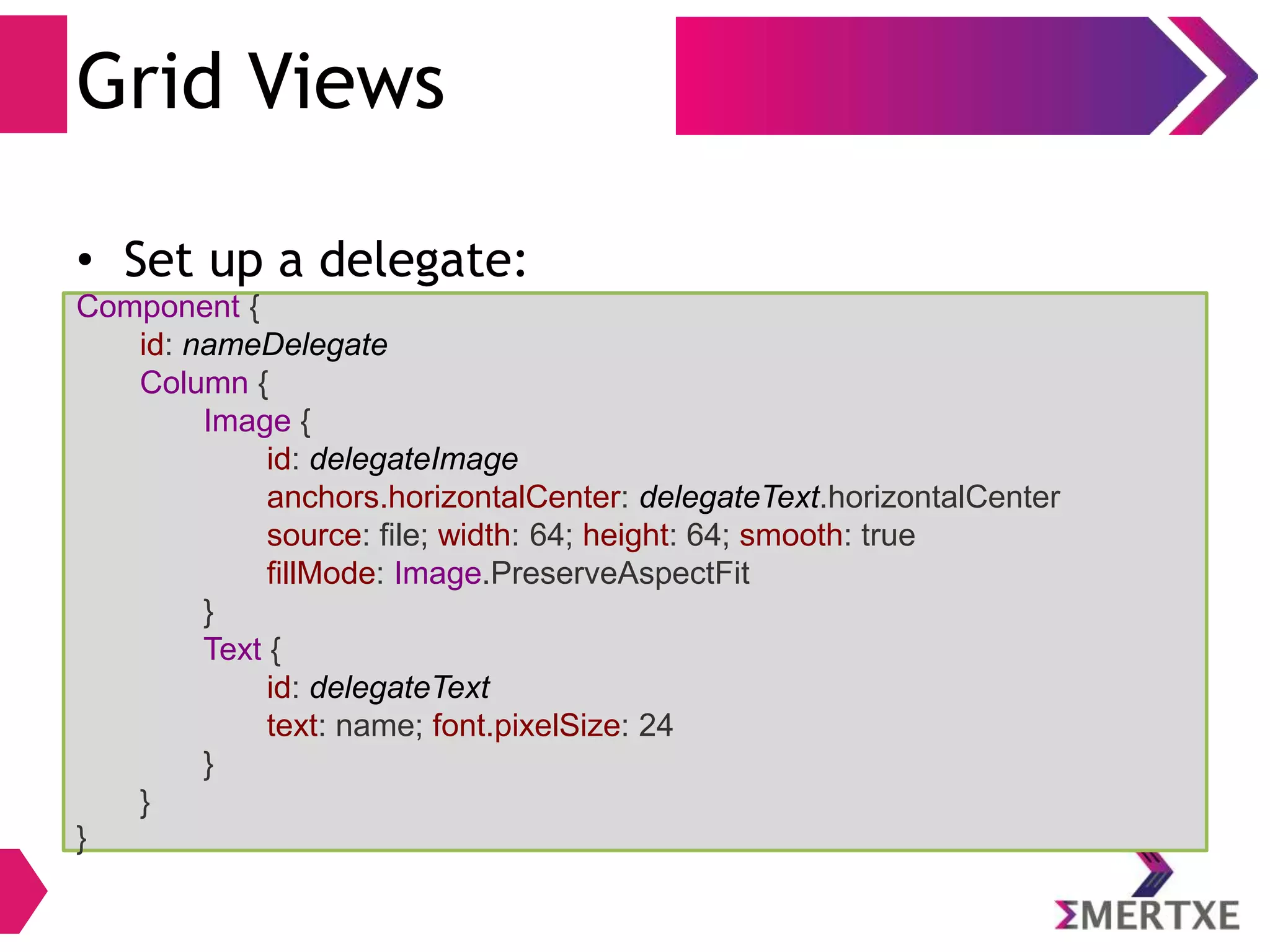 Grid Views

• Set up a delegate:

Component {
id: nameDelegate
Column {
Image {
id: delegateImage
anchors.horizontalCenter: delegateText.horizontalCenter
source: file; width: 64; height: 64; smooth: true
fillMode: Image.PreserveAspectFit
}
Text {
id: delegateText
text: name; font.pixelSize: 24
}
}
}

ΣMERTXE